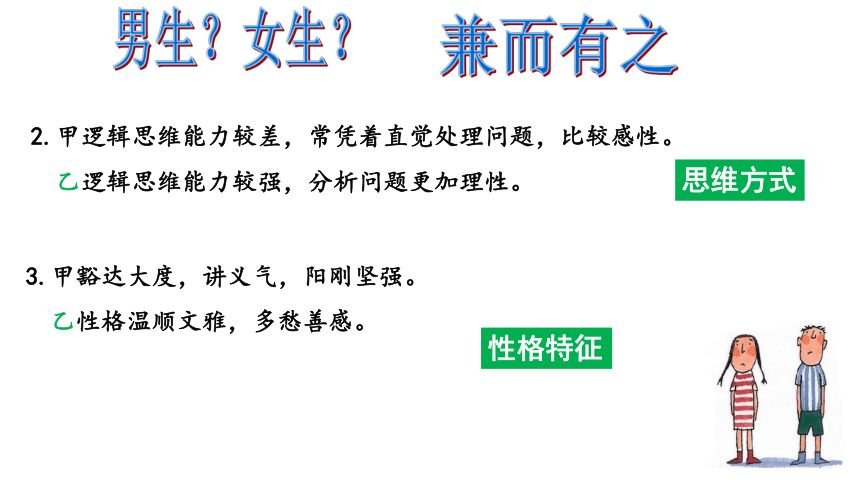 男生？女生？　兼而有之

2. 甲逻辑思维能力较差，常凭着直觉处理问题，比较感性。
乙逻辑思维能力较强，分析问题更加理性。

思维方式

3. 甲豁达大度，讲义气，阳刚坚强。
乙性格温顺文雅，多愁善感。

性格特征